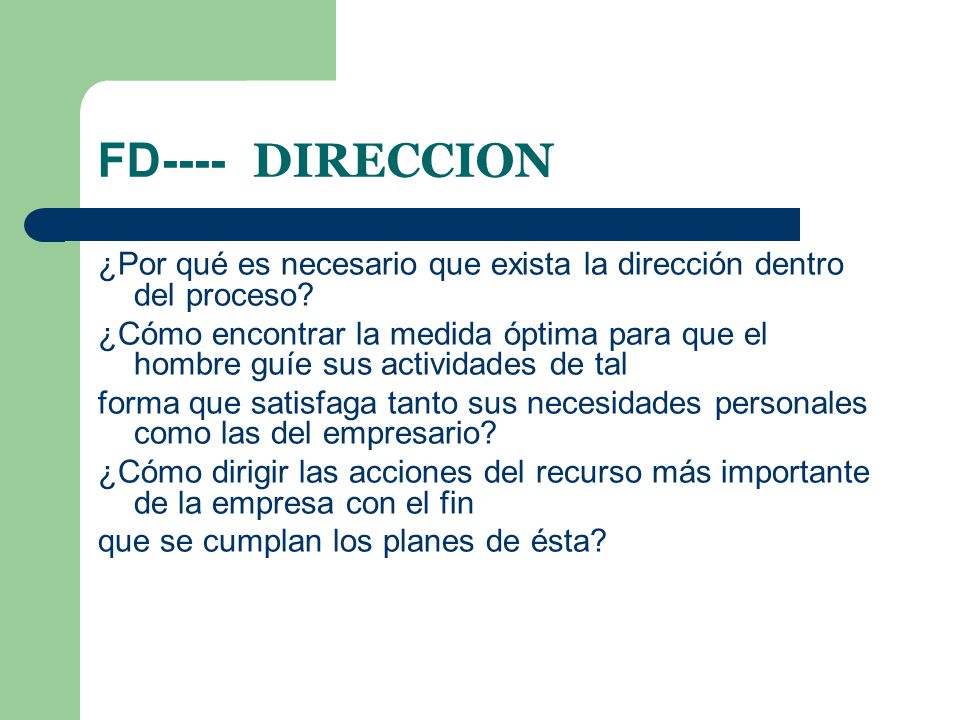 FD---- DIRECCION

¿Por qué es necesario que exista la dirección dentro del proceso?

¿Cómo encontrar la medida óptima para que el hombre guíe sus actividades de tal

forma que satisfaga tanto sus necesidades personales como las del empresario?

¿Cómo dirigir las acciones del recurso más importante de la empresa con el fin

que se cumplan los planes de ésta?